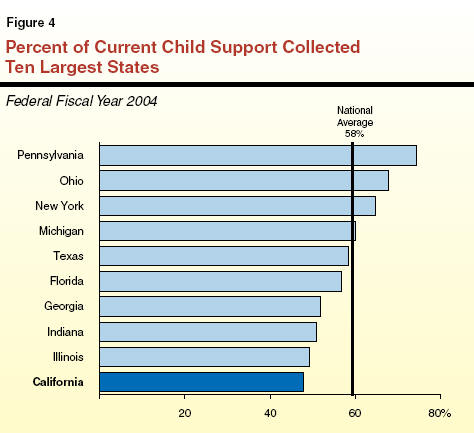 Figure 4

Percent of Current Child Support Collected
Ten Largest States

Federal Fiscal Year 2004

National Average 58%

Pennsylvania
Ohio
New York
Michigan
Texas
Florida
Georgia
Indiana
Illinois
California

20
40
60
80%